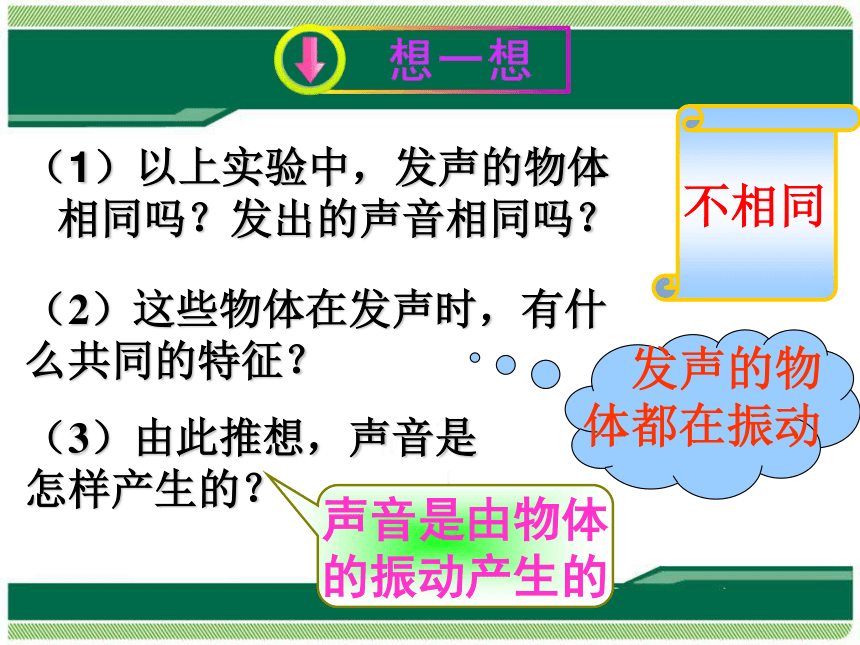 想一想

（1）以上实验中，发声的物体相同吗？发出的声音相同吗？

不相同

（2）这些物体在发声时，有什么共同的特征？

发声的物体都在振动

（3）由此推想，声音是怎样产生的？

声音是由物体的振动产生的